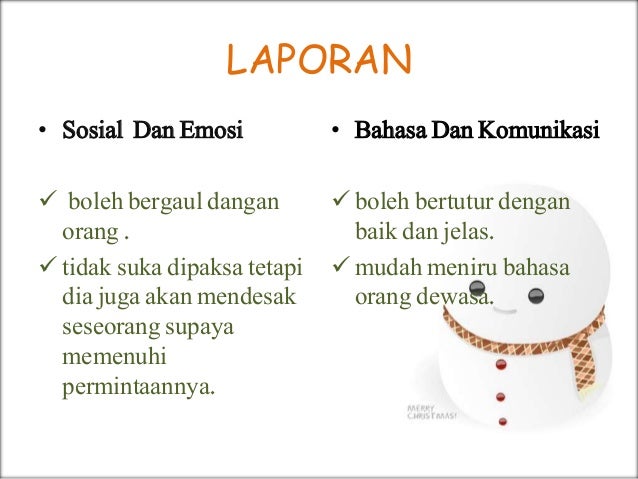 LAPORAN

• Sosial Dan Emosi

✓ boleh bergaul dangan orang .

✓ tidak suka dipaksa tetapi dia juga akan mendesak seseorang supaya memenuhi permintaannya.

• Bahasa Dan Komunikasi

✓ boleh bertutur dengan baik dan jelas.

✓ mudah meniru bahasa orang dewasa.

MERRY CHRISTMAS!